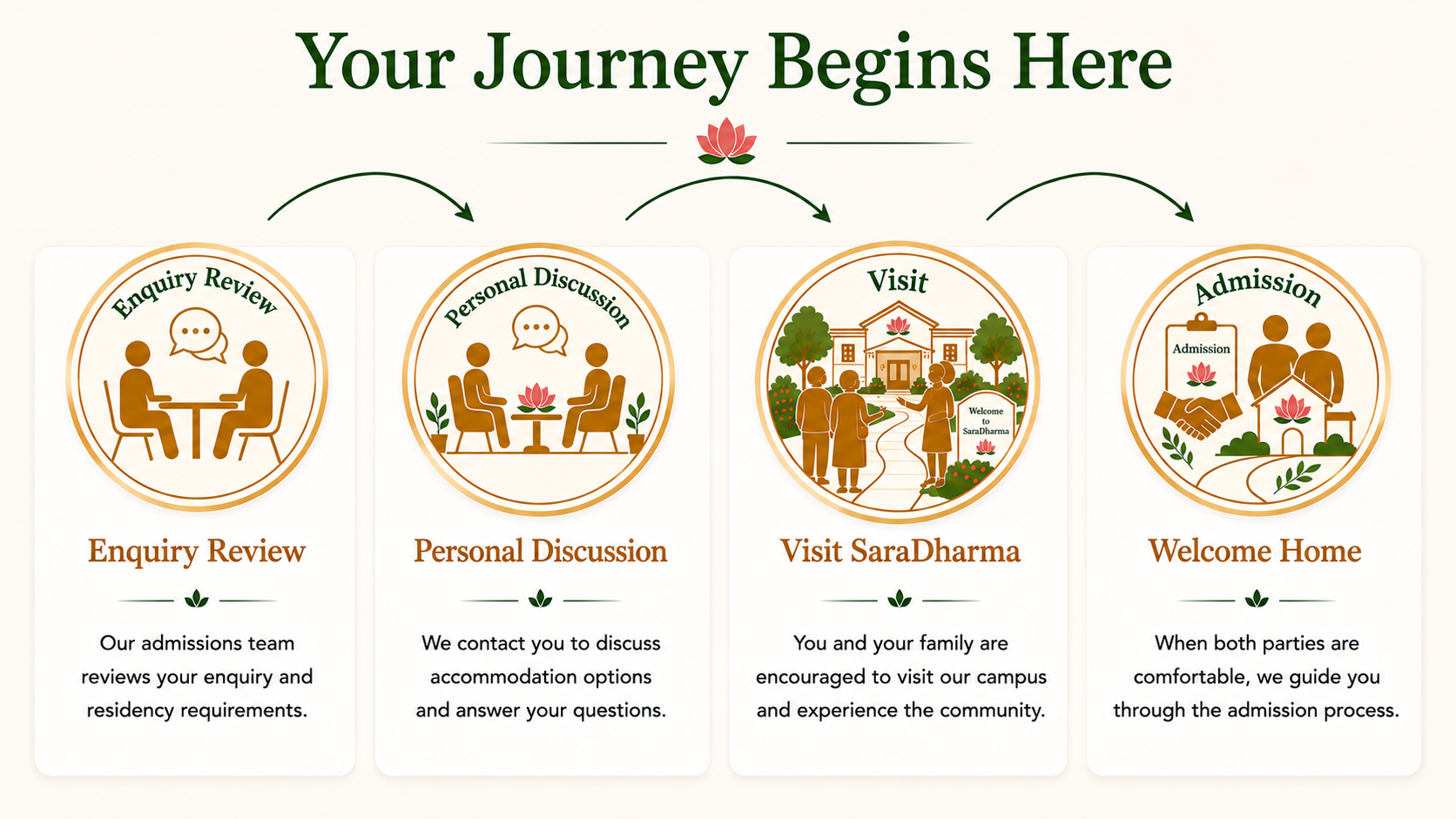 Your Journey Begins Here

Enquiry Review

Enquiry Review

Our admissions team reviews your enquiry and residency requirements.

Personal Discussion

Personal Discussion

We contact you to discuss accommodation options and answer your questions.

Visit

Welcome to SaraDharma

Visit SaraDharma

You and your family are encouraged to visit our campus and experience the community.

Admission

Admission

Welcome Home

When both parties are comfortable, we guide you through the admission process.